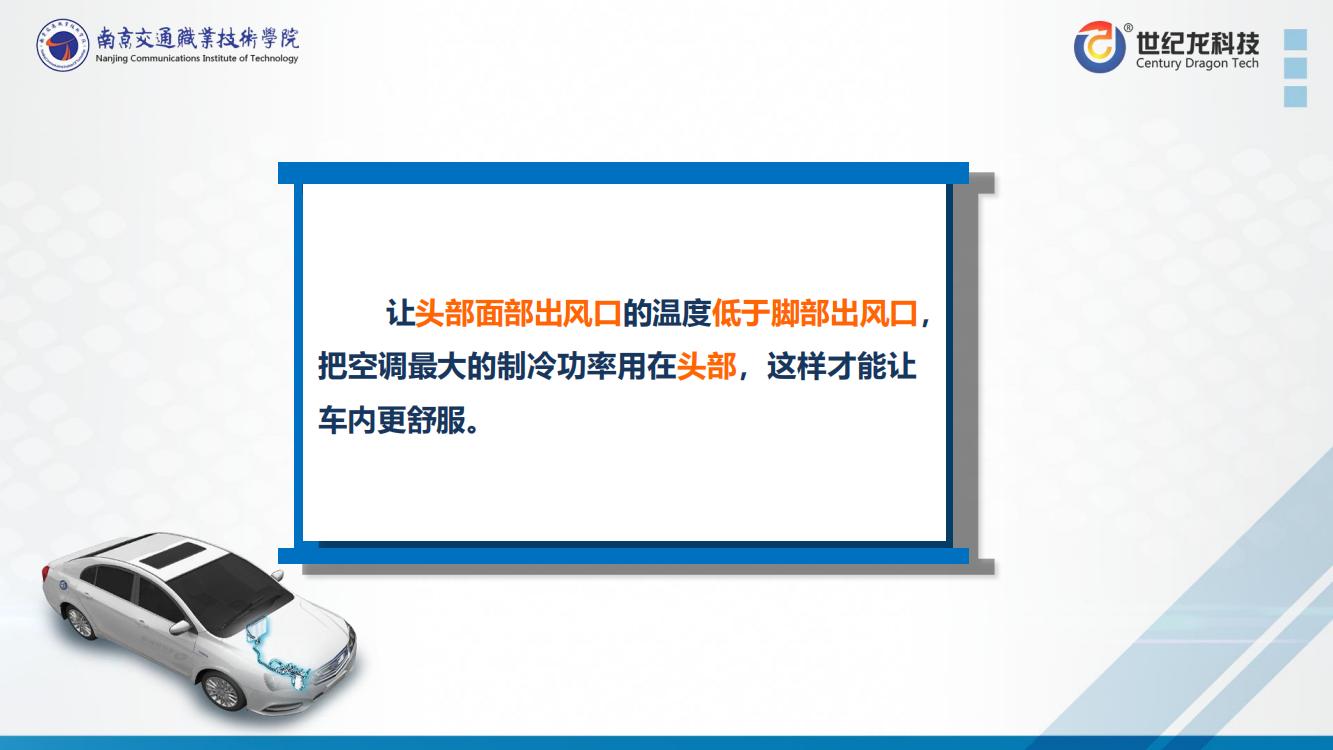 南京交通職業技術學院
Nanjing Communications Institute of Technology

世纪龙科技
Century Dragon Tech

让头部面部出风口的温度低于脚部出风口，把空调最大的制冷功率用在头部，这样才能让车内更舒服。